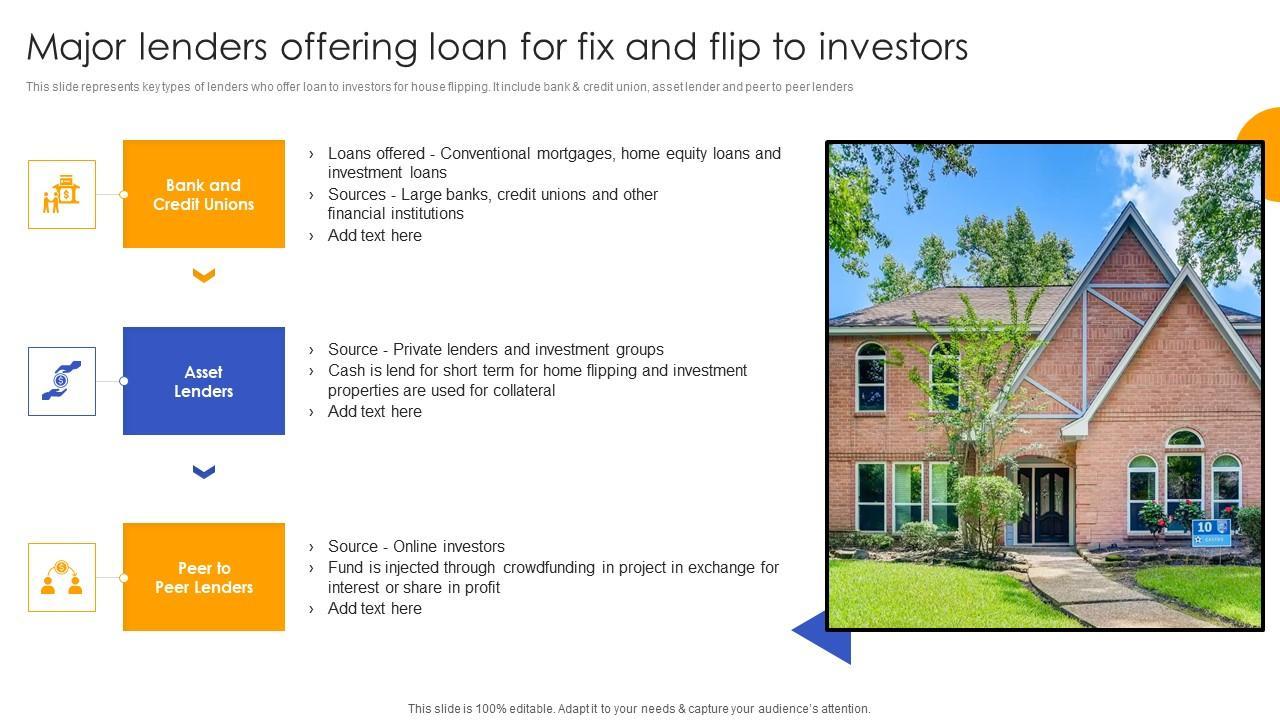 Major lenders offering loan for fix and flip to investors

This slide represents key types of lenders who offer loan to investors for house flipping. It include bank & credit union, asset lender and peer to peer lenders

Bank and Credit Unions

› Loans offered - Conventional mortgages, home equity loans and investment loans
› Sources - Large banks, credit unions and other financial institutions
› Add text here

Asset Lenders

› Source - Private lenders and investment groups
› Cash is lend for short term for home flipping and investment properties are used for collateral
› Add text here

Peer to Peer Lenders

› Source - Online investors
› Fund is injected through crowdfunding in project in exchange for interest or share in profit
› Add text here

10

This slide is 100% editable. Adapt it to your needs & capture your audience's attention.